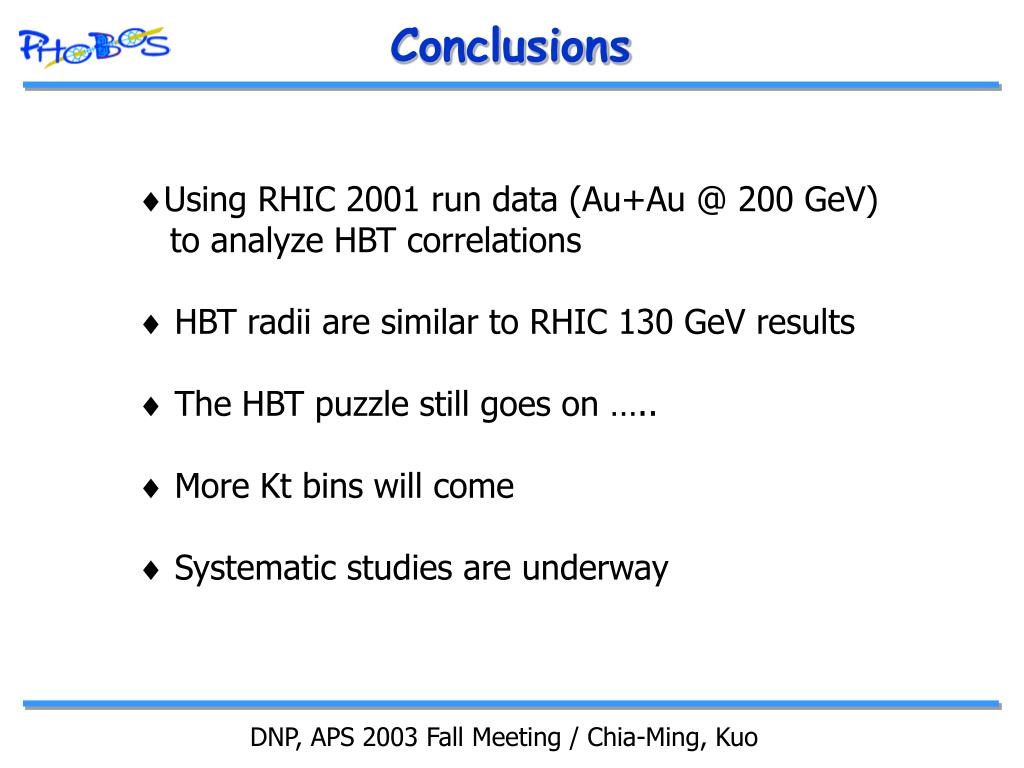 PHOBOS

Conclusions

♦Using RHIC 2001 run data (Au+Au @ 200 GeV) to analyze HBT correlations

♦ HBT radii are similar to RHIC 130 GeV results

♦ The HBT puzzle still goes on …..

♦ More Kt bins will come

♦ Systematic studies are underway

DNP, APS 2003 Fall Meeting / Chia-Ming, Kuo